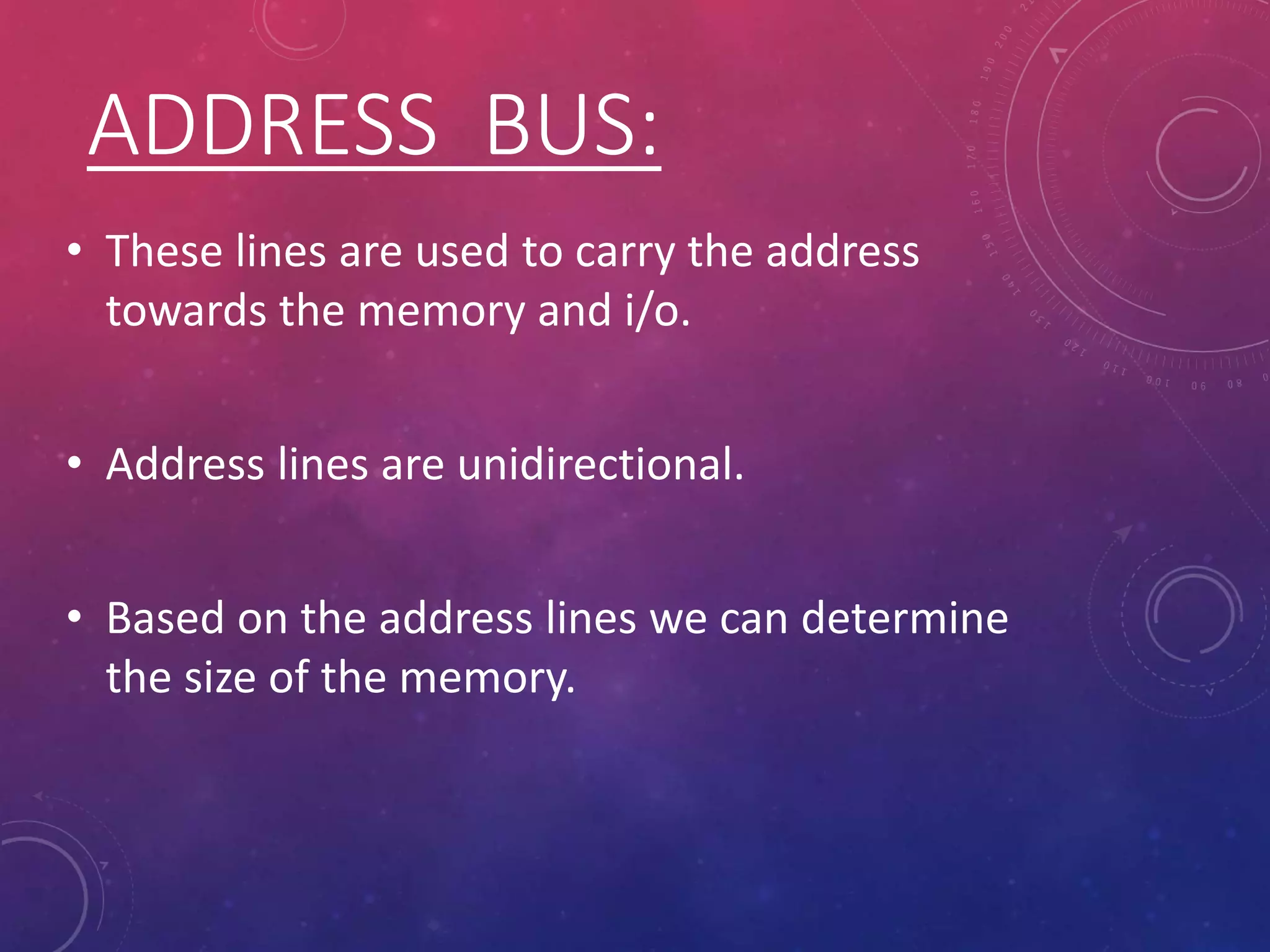 ADDRESS BUS:

• These lines are used to carry the address towards the memory and i/o.

• Address lines are unidirectional.

• Based on the address lines we can determine the size of the memory.